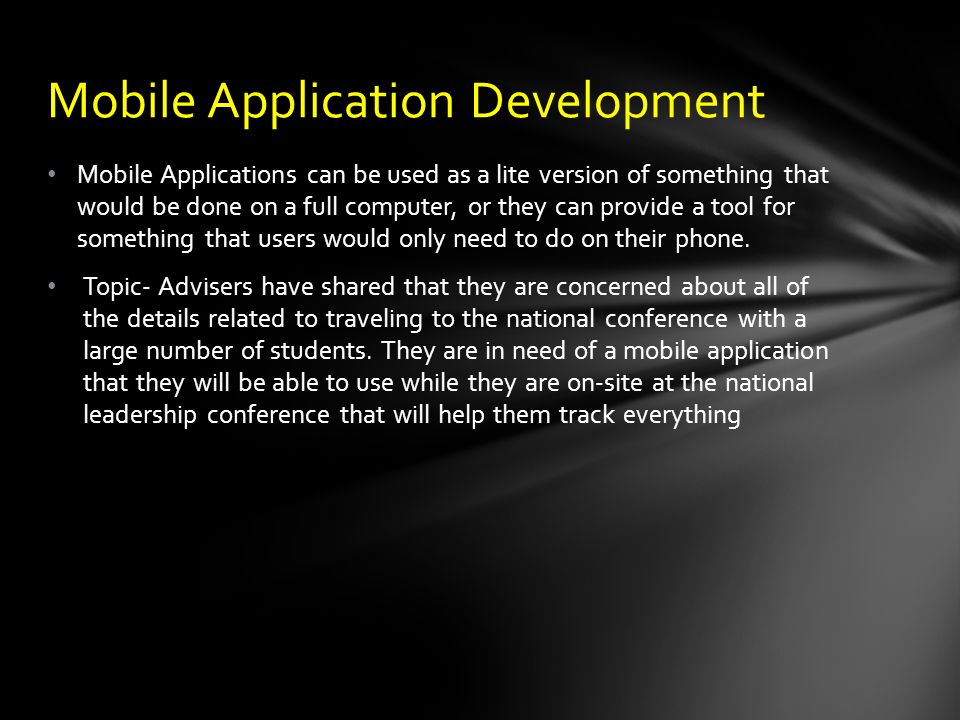 Mobile Application Development

• Mobile Applications can be used as a lite version of something that would be done on a full computer, or they can provide a tool for something that users would only need to do on their phone.

• Topic- Advisers have shared that they are concerned about all of the details related to traveling to the national conference with a large number of students. They are in need of a mobile application that they will be able to use while they are on-site at the national leadership conference that will help them track everything